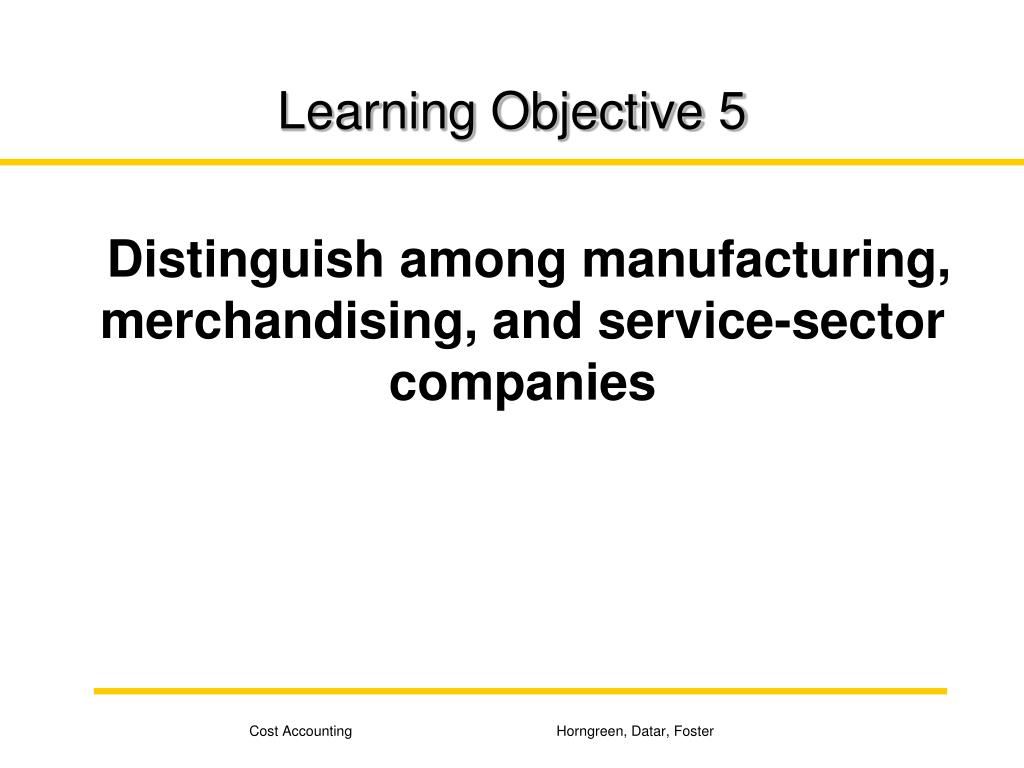 Learning Objective 5

Distinguish among manufacturing, merchandising, and service-sector companies

Cost Accounting

Horngreen, Datar, Foster